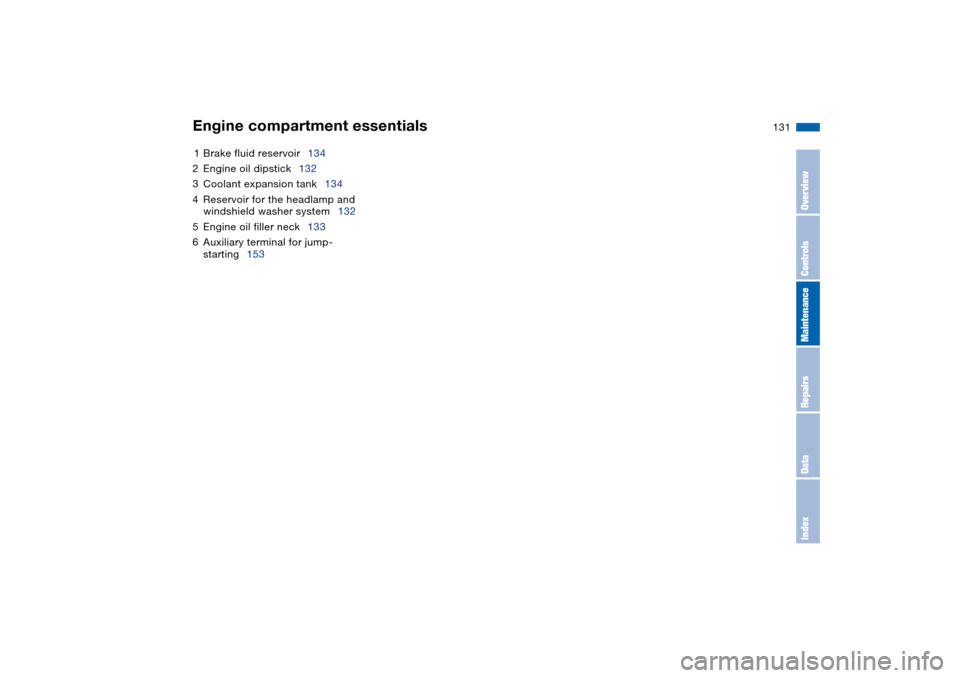 Engine compartment essentials

131

1 Brake fluid reservoir 134
2 Engine oil dipstick 132
3 Coolant expansion tank 134
4 Reservoir for the headlamp and windshield washer system 132
5 Engine oil filler neck 133
6 Auxiliary terminal for jump-starting 153

Overview
Controls
Maintenance
Repairs
Data
Index

carmanualsonline.info